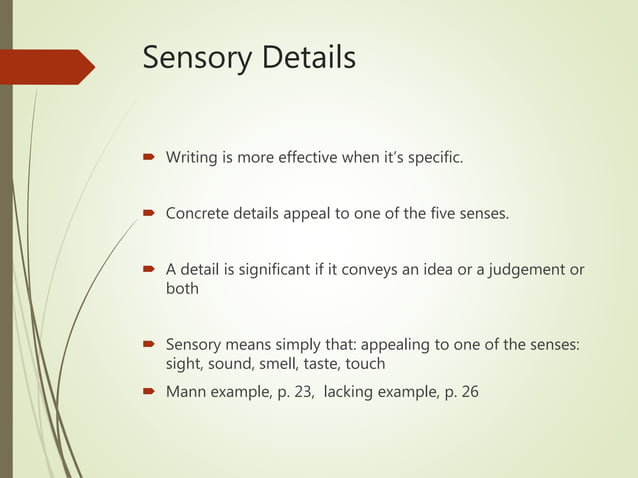 Sensory Details

Writing is more effective when it's specific.

Concrete details appeal to one of the five senses.

A detail is significant if it conveys an idea or a judgement or both

Sensory means simply that: appealing to one of the senses: sight, sound, smell, taste, touch

Mann example, p. 23, lacking example, p. 26